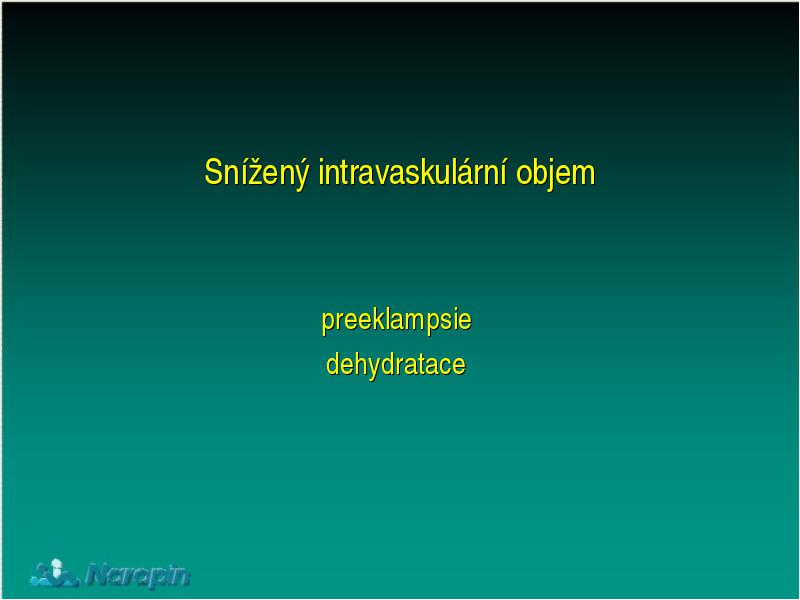 Snížený intravaskulární objem

preeklampsie

dehydratace

Naropin